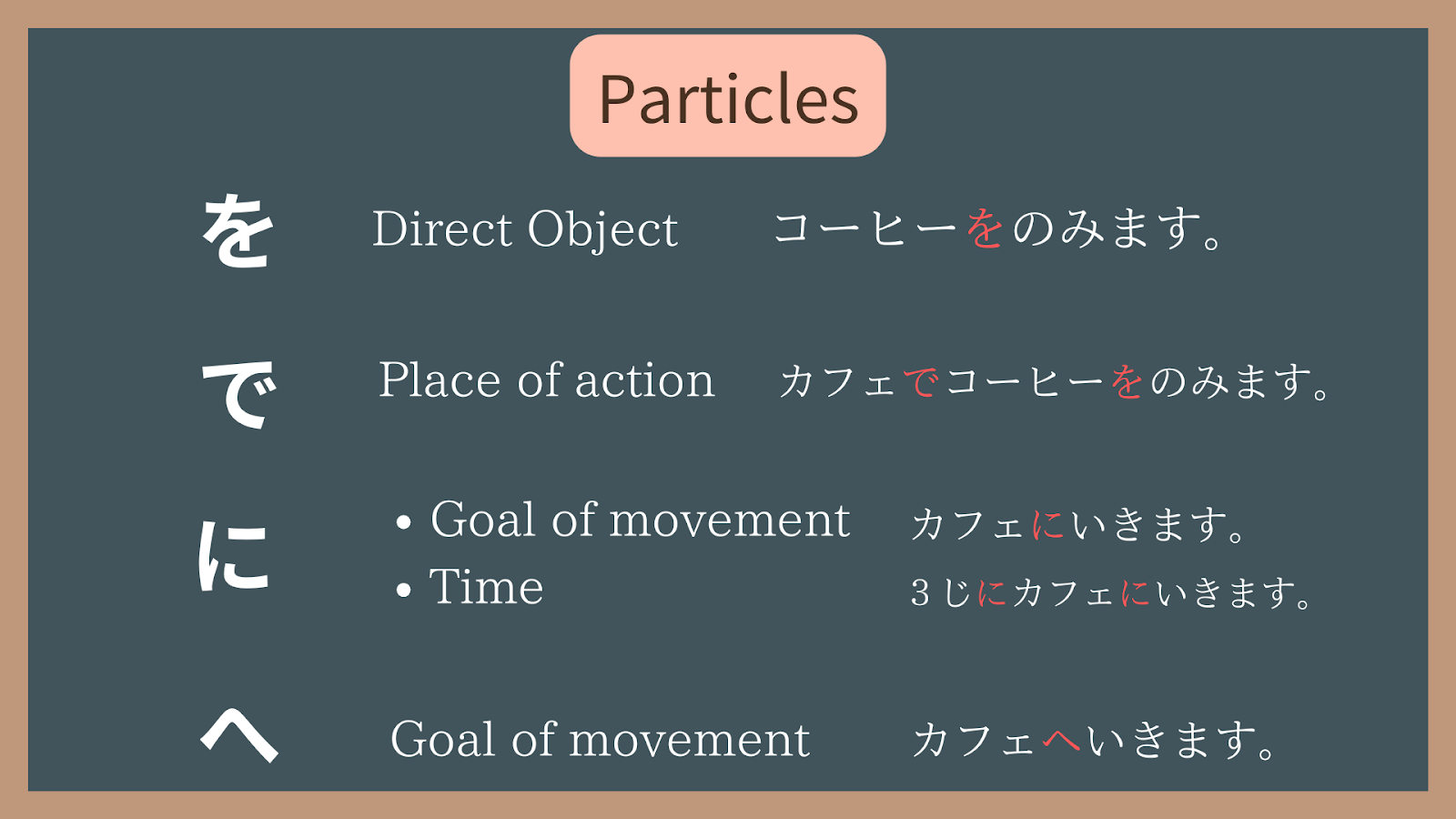 Particles

を Direct Object コーヒーをのみます。

で Place of action カフェでコーヒーをのみます。

に
• Goal of movement カフェにいきます。
• Time ３じにカフェにいきます。

へ Goal of movement カフェへいきます。